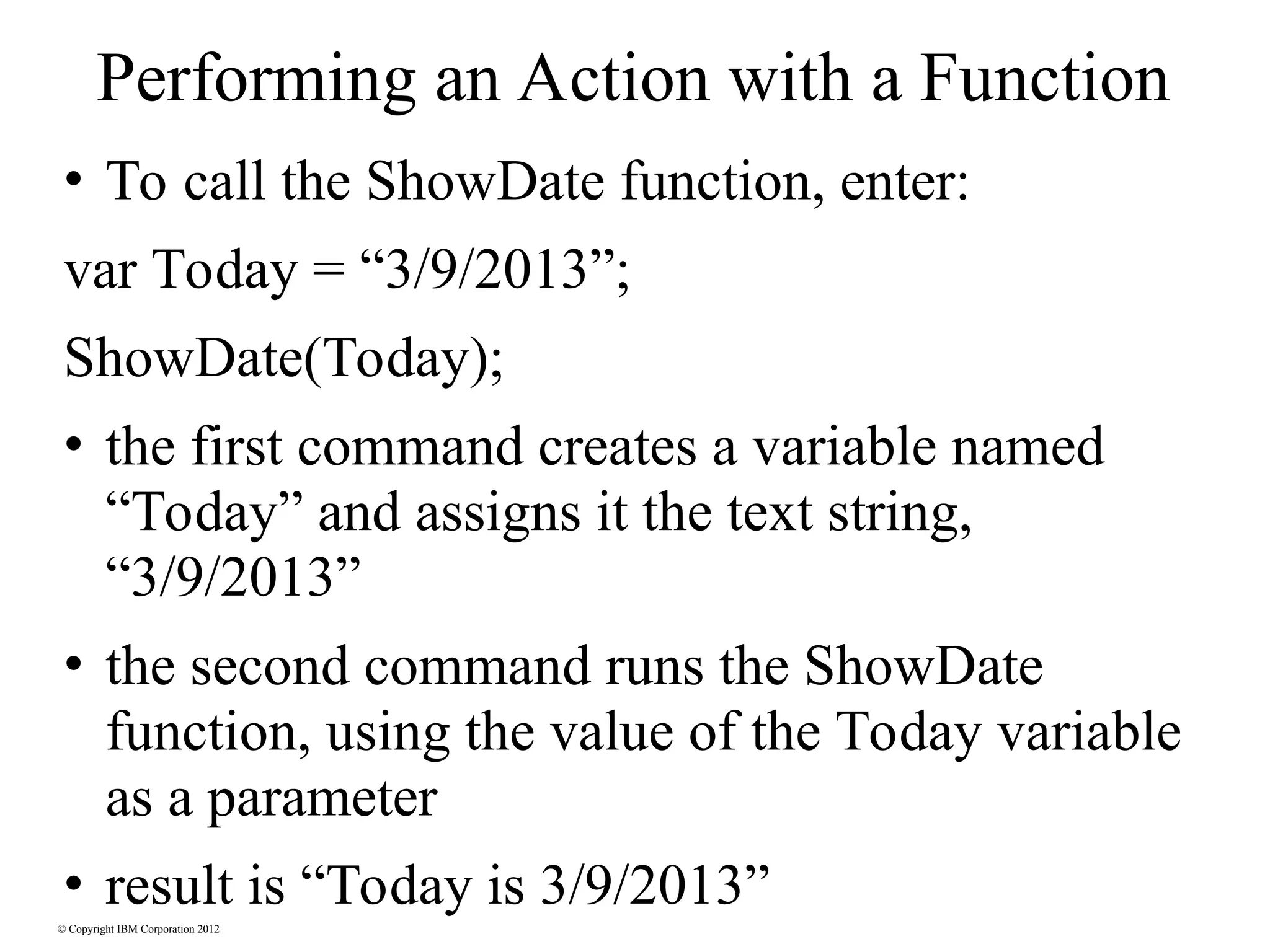 Performing an Action with a Function

• To call the ShowDate function, enter:

var Today = “3/9/2013”;

ShowDate(Today);

• the first command creates a variable named “Today” and assigns it the text string, “3/9/2013”

• the second command runs the ShowDate function, using the value of the Today variable as a parameter

• result is “Today is 3/9/2013”

© Copyright IBM Corporation 2012